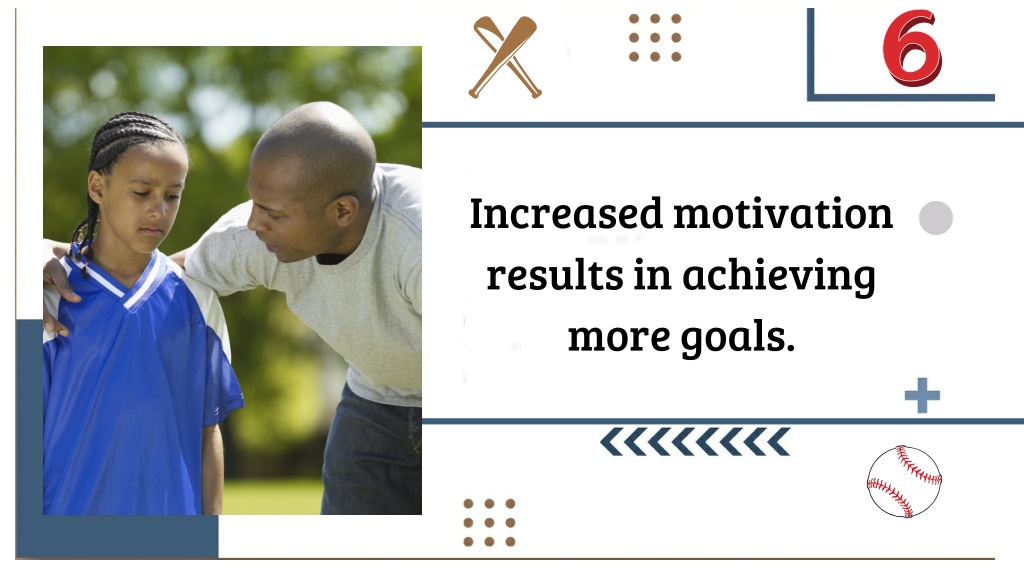 6

Increased motivation results in achieving more goals.